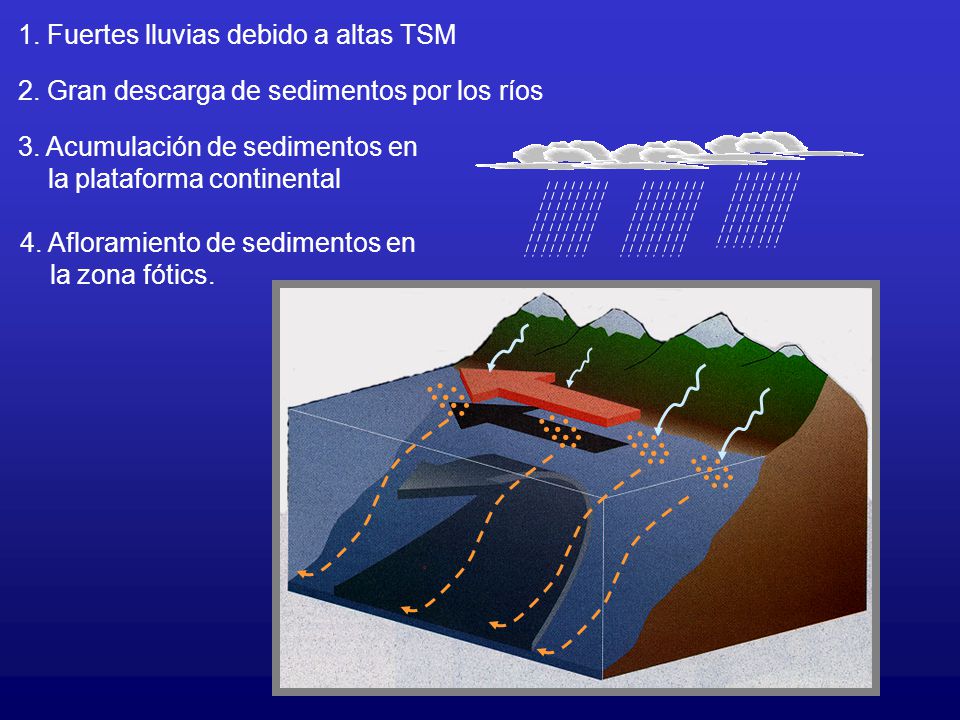 1. Fuertes lluvias debido a altas TSM

2. Gran descarga de sedimentos por los ríos

3. Acumulación de sedimentos en la plataforma continental

4. Afloramiento de sedimentos en la zona fótics.